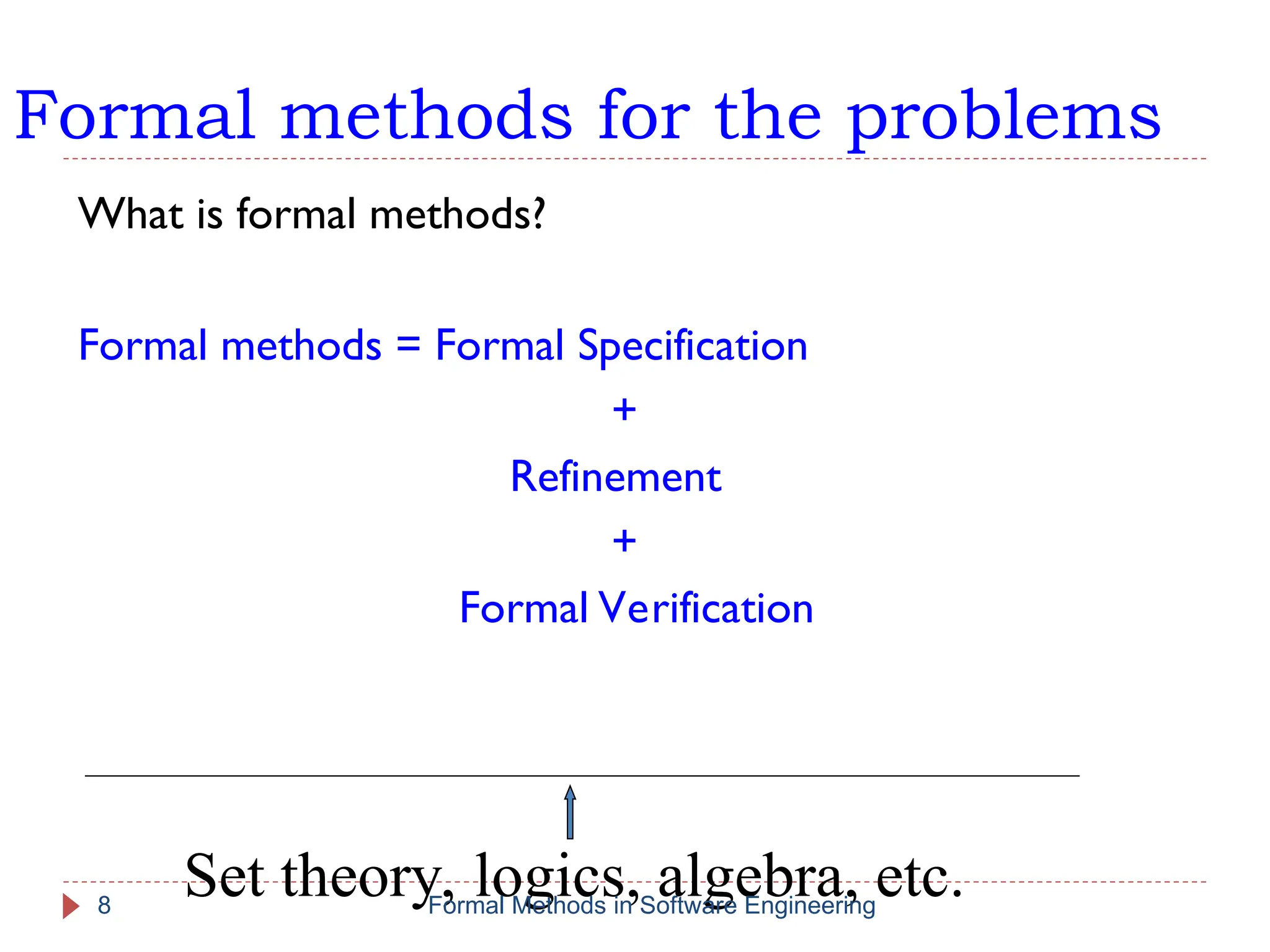 Formal methods for the problems

What is formal methods?

Formal methods = Formal Specification

+

Refinement

+

Formal Verification

Set theory, logics, algebra, etc.

8 Formal Methods in Software Engineering